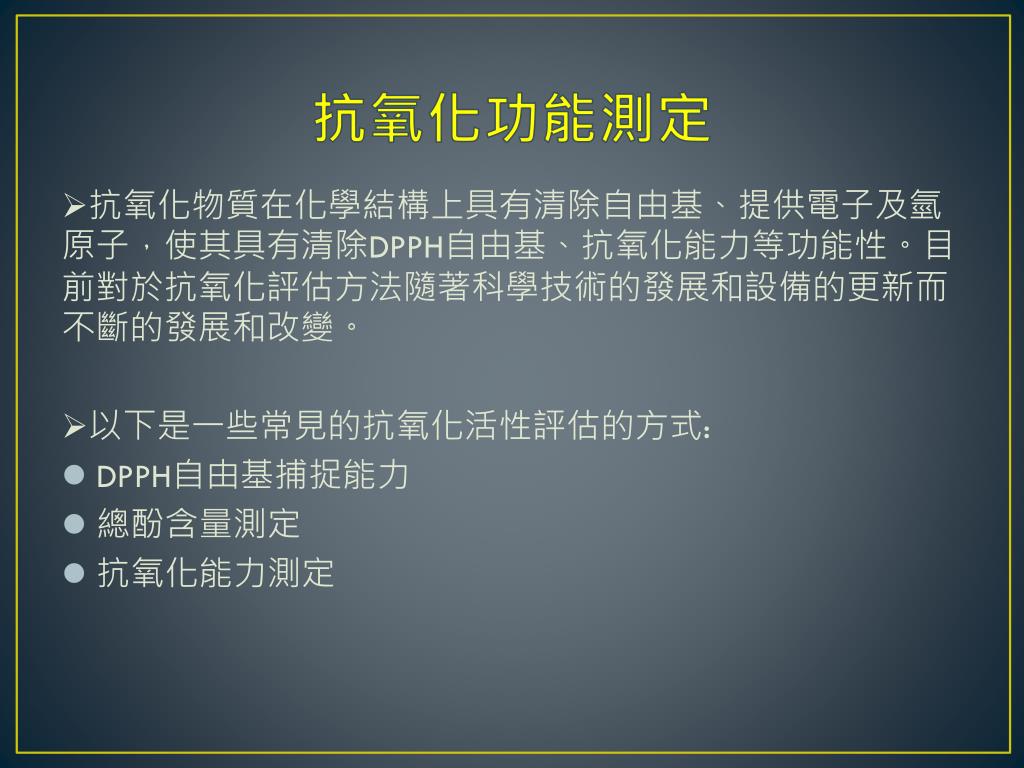 抗氧化功能測定

➢抗氧化物質在化學結構上具有清除自由基、提供電子及氫原子，使其具有清除DPPH自由基、抗氧化能力等功能性。目前對於抗氧化評估方法隨著科學技術的發展和設備的更新而不斷的發展和改變。

➢以下是一些常見的抗氧化活性評估的方式:
● DPPH自由基捕捉能力
● 總酚含量測定
● 抗氧化能力測定